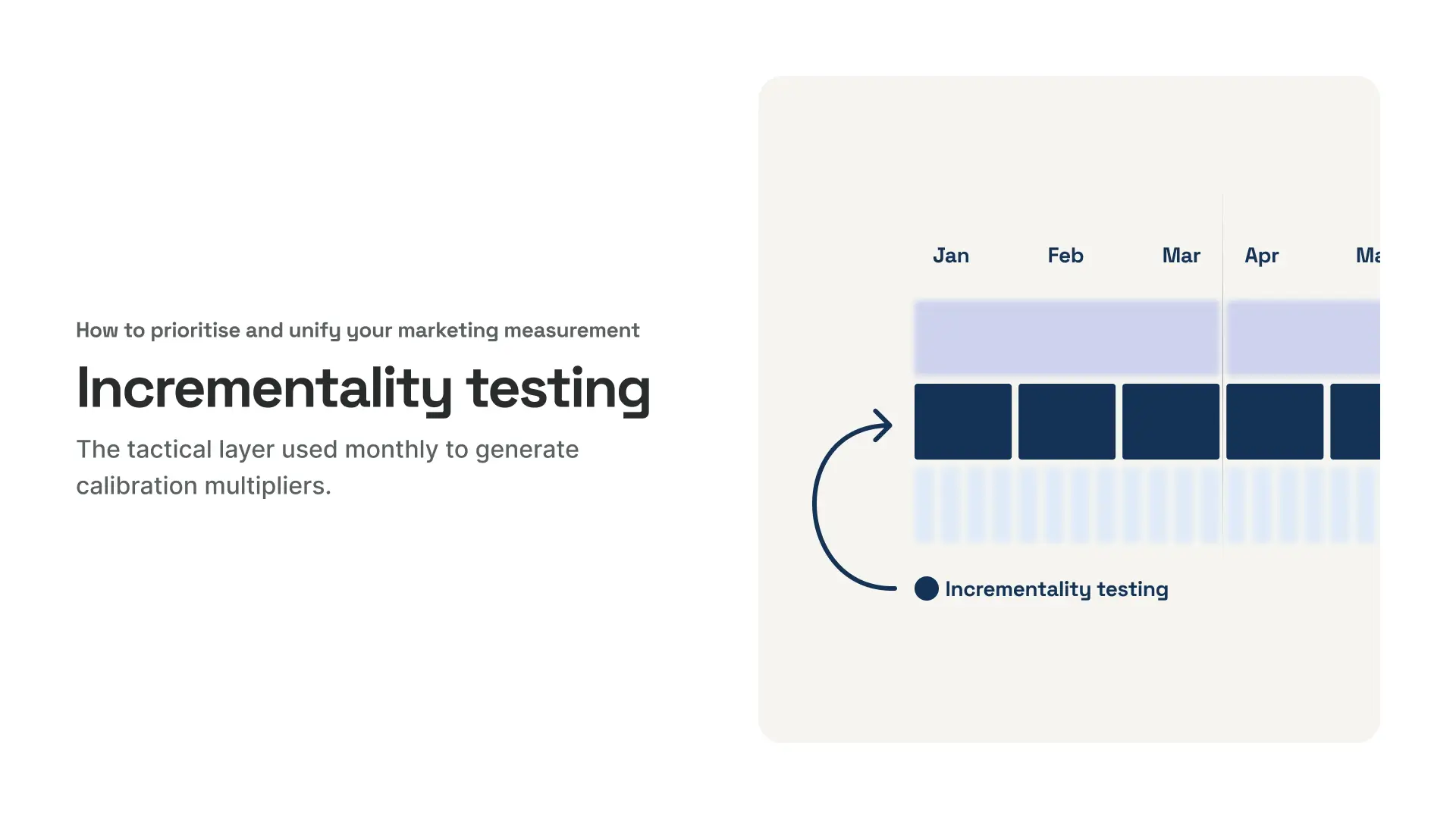 How to prioritise and unify your marketing measurement

Incrementality testing

The tactical layer used monthly to generate calibration multipliers.

Jan Feb Mar Apr Ma

Incrementality testing